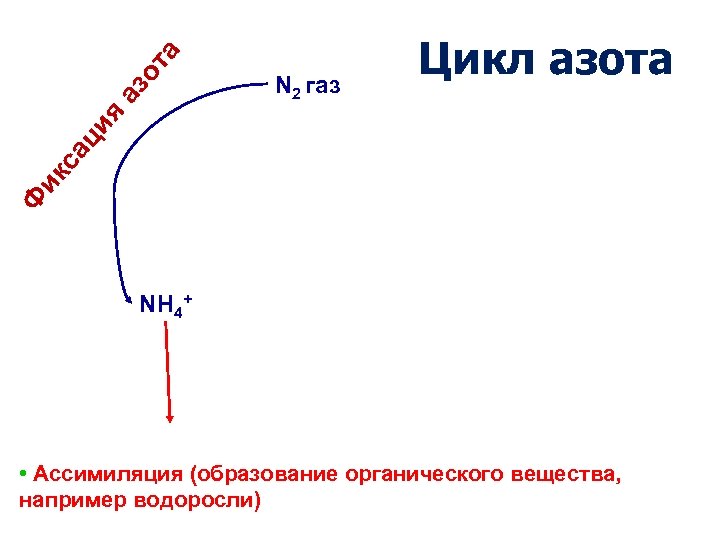 Цикл азота

Фиксация азота

$N_2$ газ

$NH_4^+$

• Ассимиляция (образование органического вещества, например водоросли)